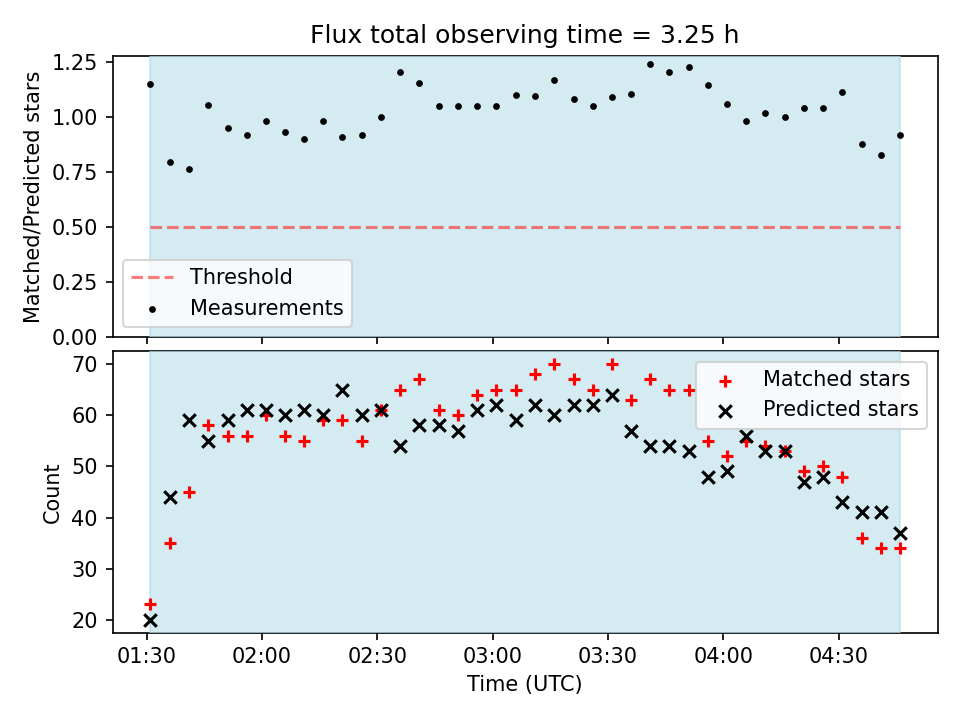 Flux total observing time = 3.25 h

Matched/Predicted stars

1.25
1.00
0.75
0.50
0.25
0.00

Threshold
Measurements

Count

70
60
50
40
30
20

Matched stars
Predicted stars

01:30 02:00 02:30 03:00 03:30 04:00 04:30

Time (UTC)